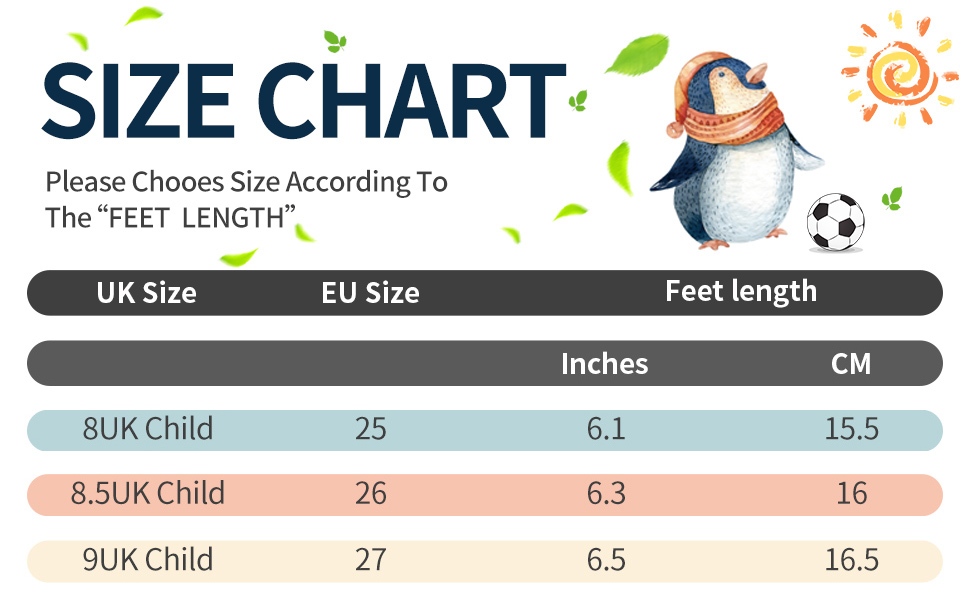 SIZE CHART

Please Chooes Size According To The “FEET LENGTH”

| UK Size | EU Size | Feet length | |
|---|---|---|---|
| | | Inches | CM |
| 8UK Child | 25 | 6.1 | 15.5 |
| 8.5UK Child | 26 | 6.3 | 16 |
| 9UK Child | 27 | 6.5 | 16.5 |